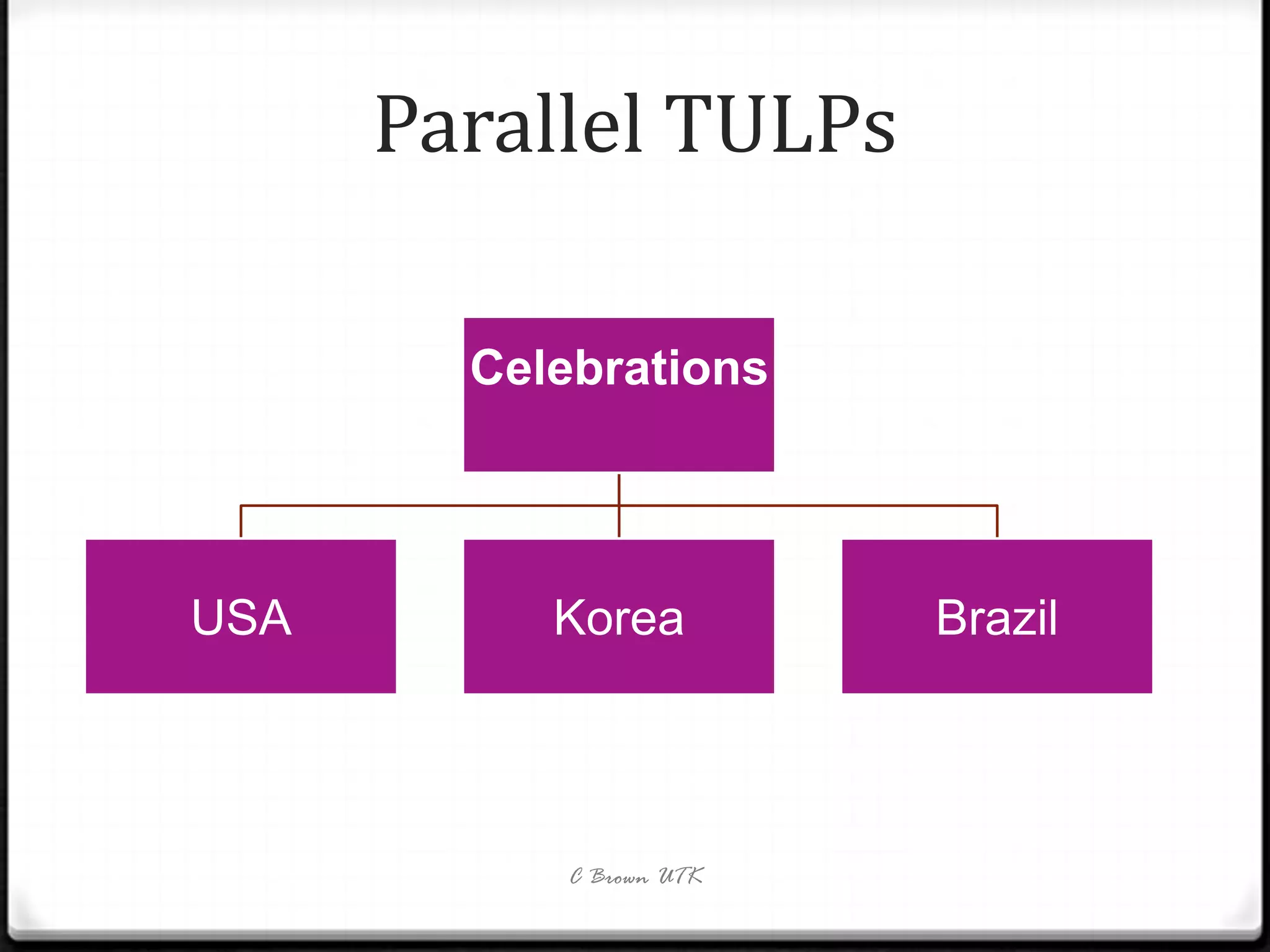 Parallel TULPs

Celebrations

USA

Korea

Brazil

C Brown UTK